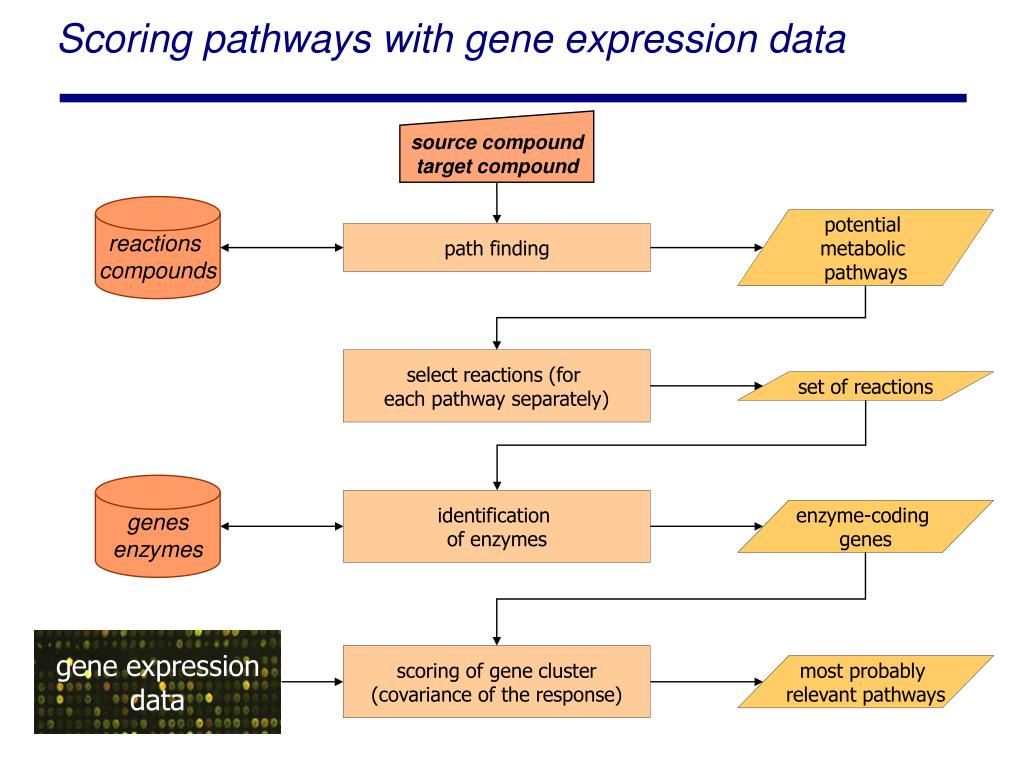 Scoring pathways with gene expression data

source compound
target compound

reactions
compounds

path finding

potential
metabolic
pathways

select reactions (for
each pathway separately)

set of reactions

genes
enzymes

identification
of enzymes

enzyme-coding
genes

gene expression
data

scoring of gene cluster
(covariance of the response)

most probably
relevant pathways